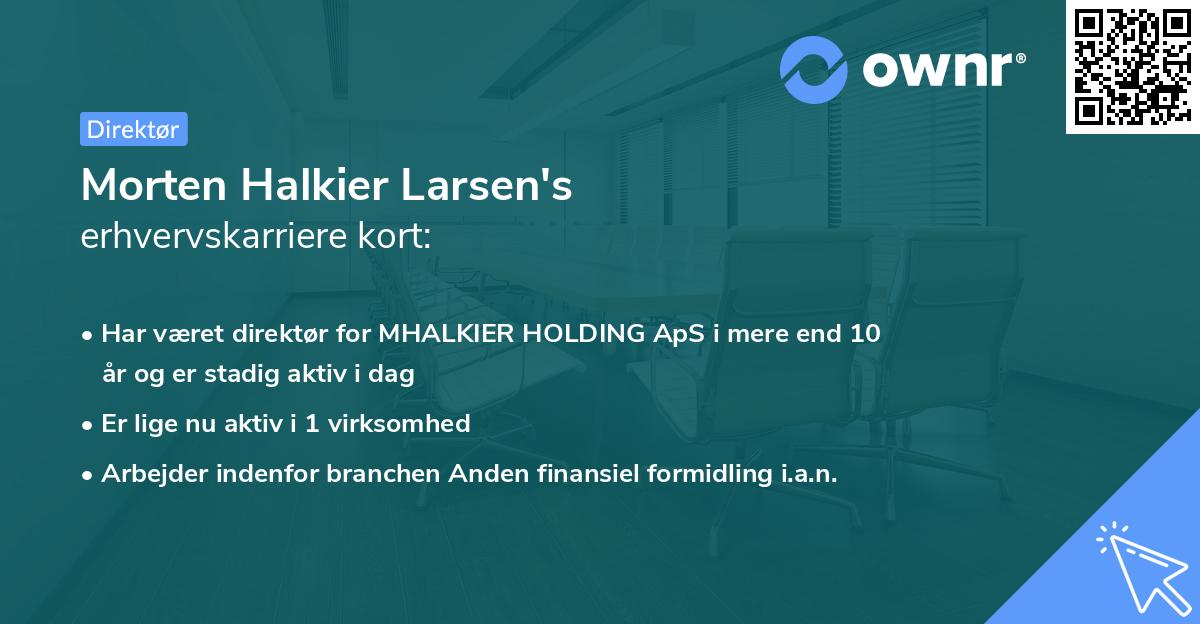 ownr®

Direktør

Morten Halkier Larsen's
erhvervskarriere kort:

• Har været direktør for MHALKIER HOLDING ApS i mere end 10 år og er stadig aktiv i dag
• Er lige nu aktiv i 1 virksomhed
• Arbejder indenfor branchen Anden finansiel formidling i.a.n.